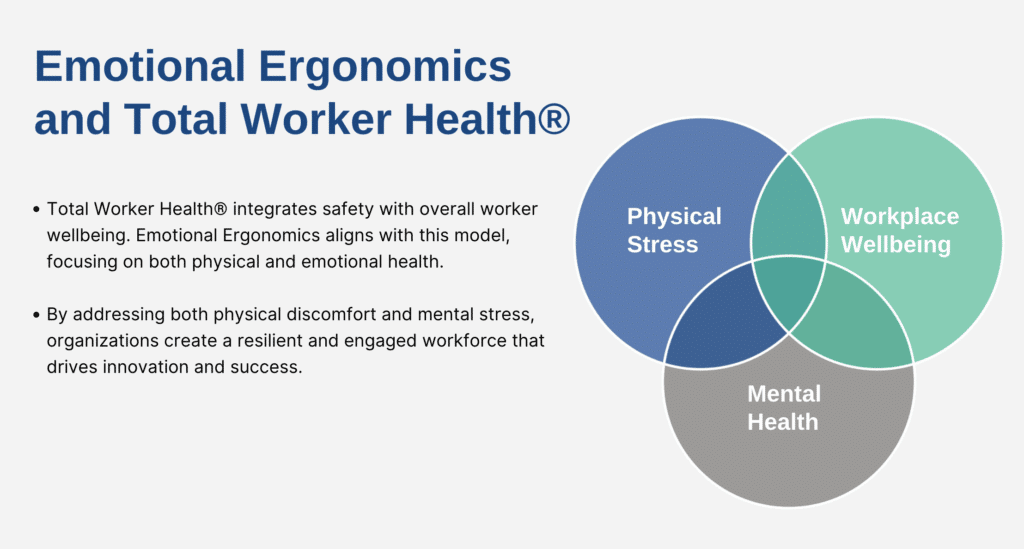 Emotional Ergonomics and Total Worker Health®

• Total Worker Health® integrates safety with overall worker wellbeing. Emotional Ergonomics aligns with this model, focusing on both physical and emotional health.

• By addressing both physical discomfort and mental stress, organizations create a resilient and engaged workforce that drives innovation and success.

Physical Stress

Workplace Wellbeing

Mental Health